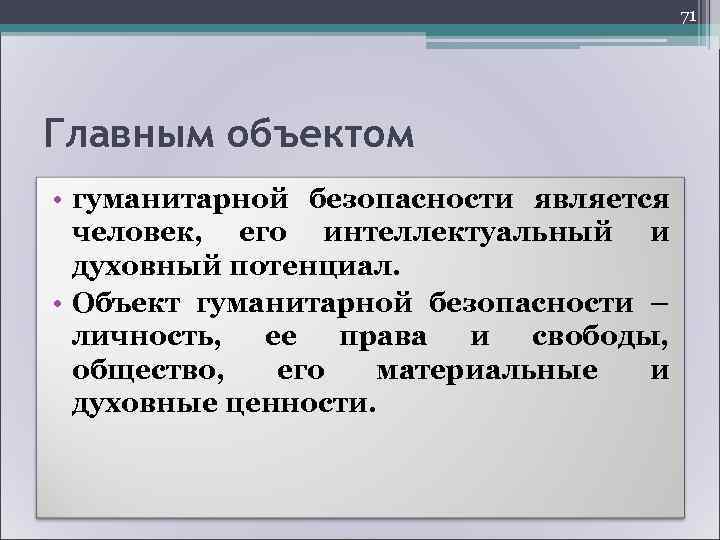 71

Главным объектом

• гуманитарной безопасности является человек, его интеллектуальный и духовный потенциал.
• Объект гуманитарной безопасности – личность, ее права и свободы, общество, его материальные и духовные ценности.